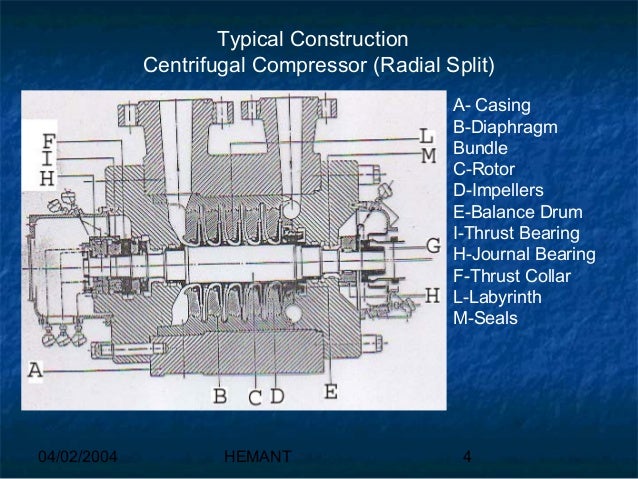 Typical Construction
Centrifugal Compressor (Radial Split)

F
I
H
L
M
G
H
A
B
C
D
E

A- Casing
B-Diaphragm
Bundle
C-Rotor
D-Impellers
E-Balance Drum
I-Thrust Bearing
H-Journal Bearing
F-Thrust Collar
L-Labyrinth
M-Seals

04/02/2004
HEMANT
4